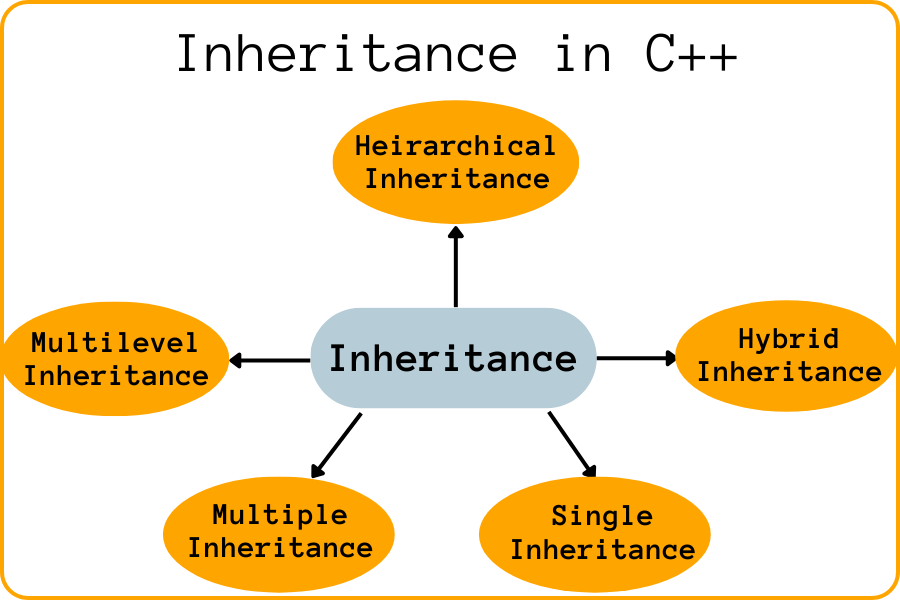 Inheritance in C++

Heirarchical Inheritance

Multilevel Inheritance

Inheritance

Hybrid Inheritance

Multiple Inheritance

Single Inheritance